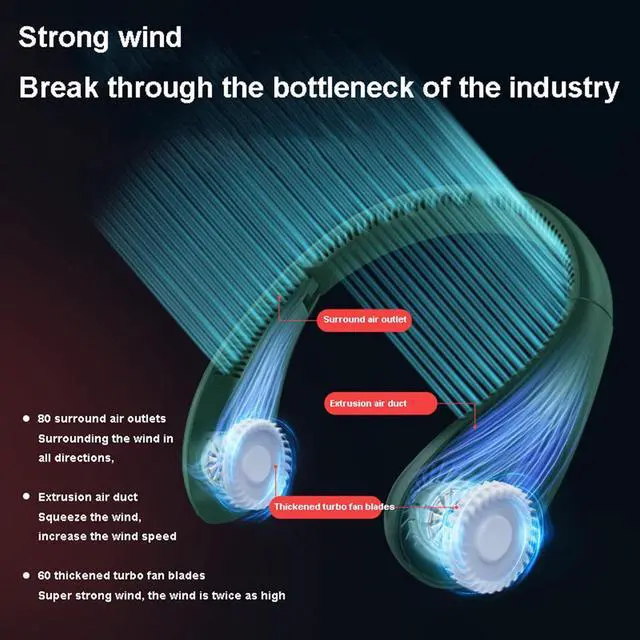 Strong wind

Break through the bottleneck of the industry

Surround air outlet

Extrusion air duct

Thickened turbo fan blades

● 80 surround air outlets
Surrounding the wind in all directions,

● Extrusion air duct
Squeeze the wind, increase the wind speed

● 60 thickened turbo fan blades
Super strong wind, the wind is twice as high